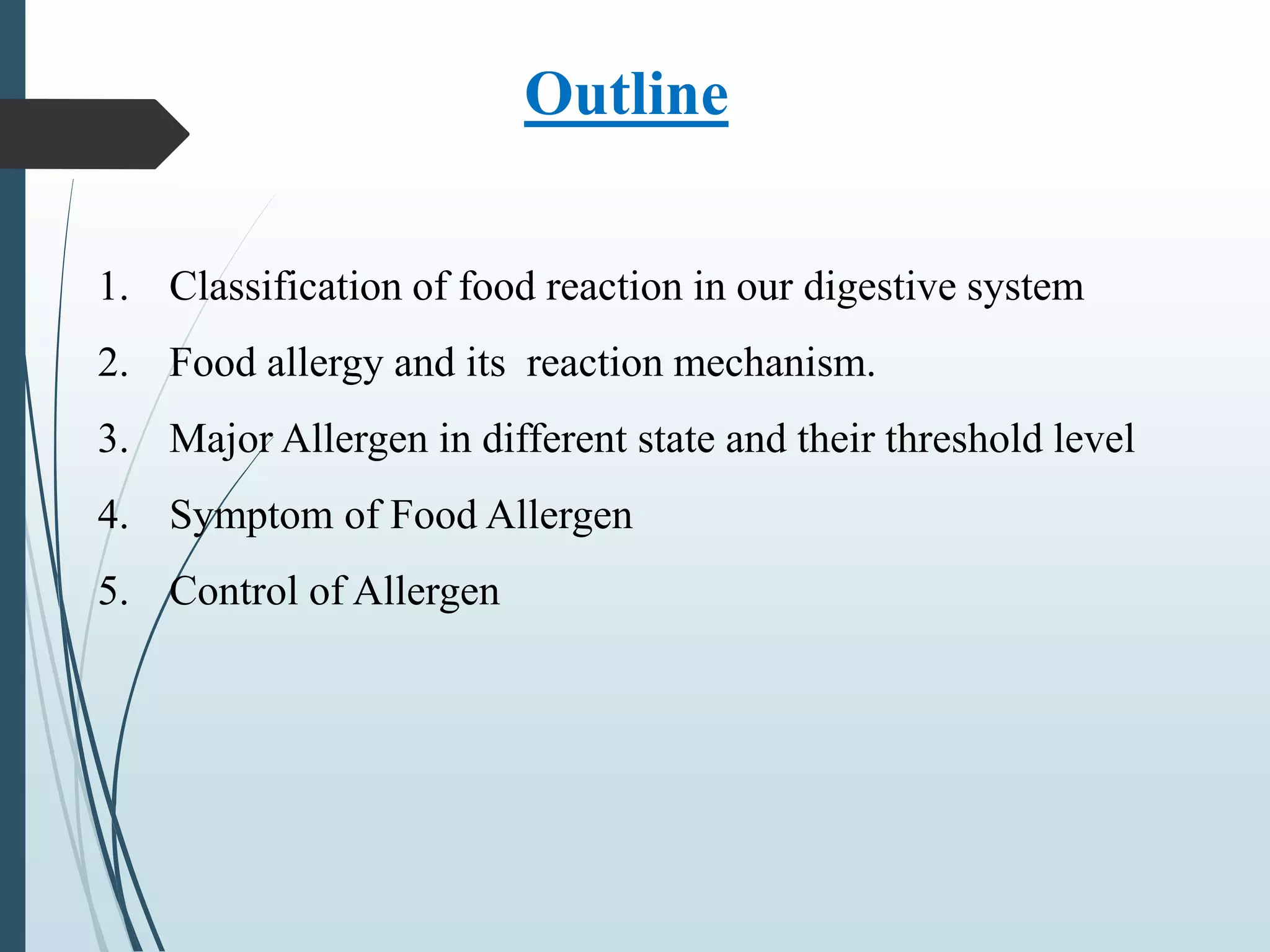 Outline

1. Classification of food reaction in our digestive system
2. Food allergy and its reaction mechanism.
3. Major Allergen in different state and their threshold level
4. Symptom of Food Allergen
5. Control of Allergen